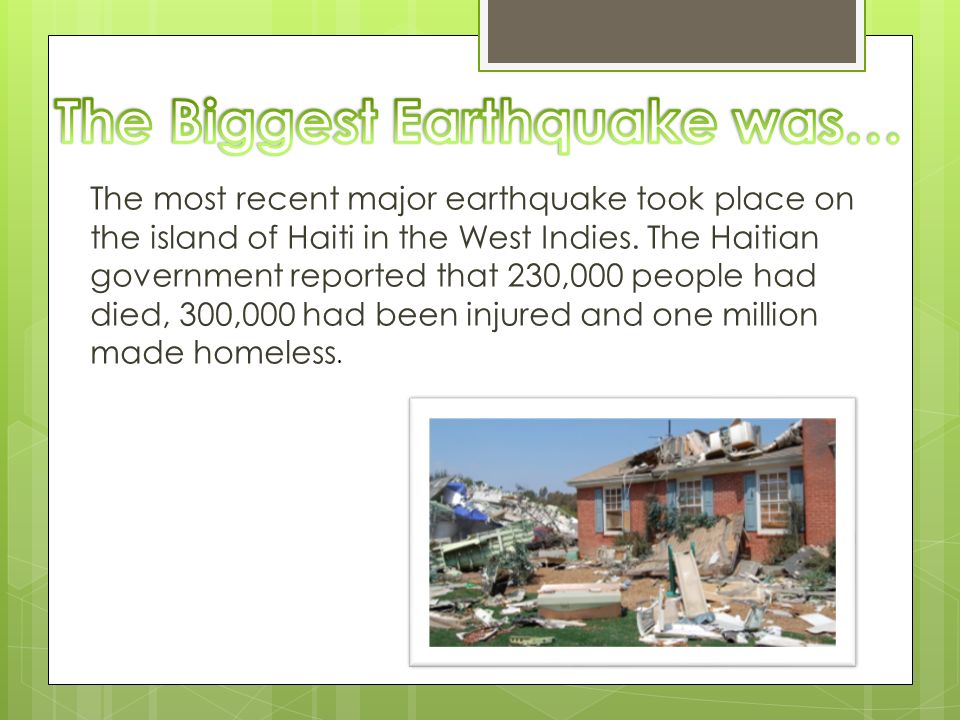 The Biggest Earthquake was…

The most recent major earthquake took place on the island of Haiti in the West Indies. The Haitian government reported that 230,000 people had died, 300,000 had been injured and one million made homeless.